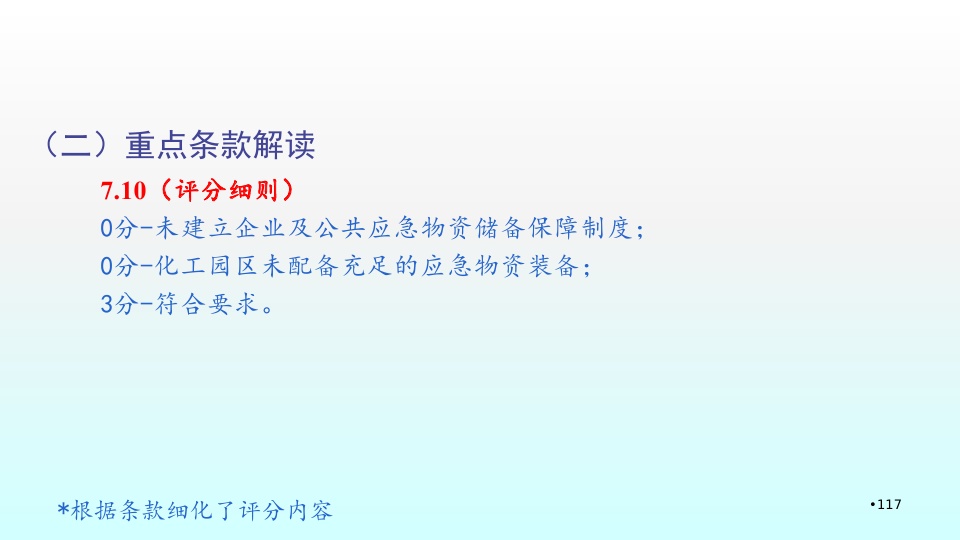 （二）重点条款解读

7.10（评分细则）

0分-未建立企业及公共应急物资储备保障制度；

0分-化工园区未配备充足的应急物资装备；

3分-符合要求。

*根据条款细化了评分内容

•117